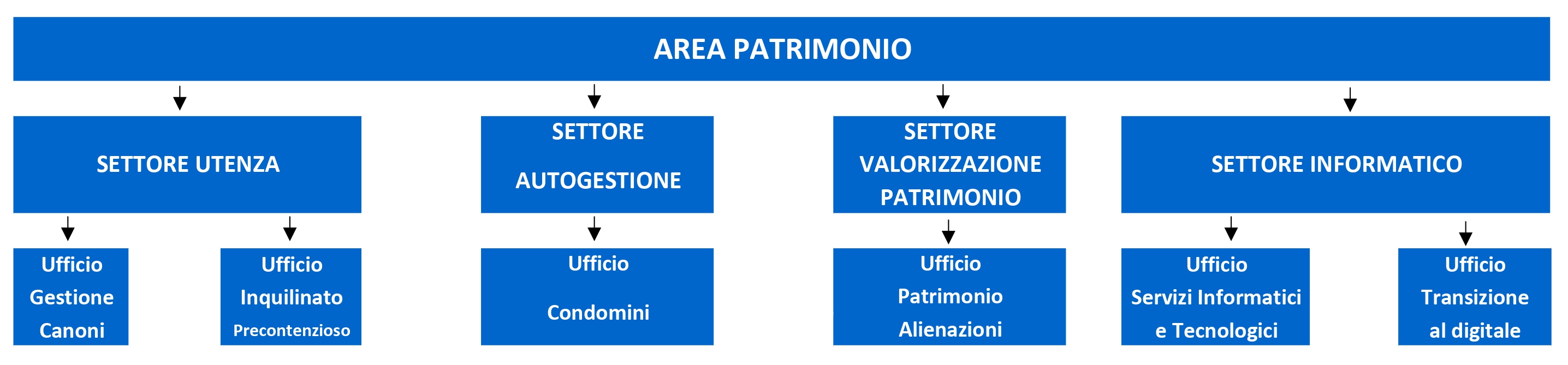 AREA PATRIMONIO

SETTORE UTENZA

SETTORE AUTOGESTIONE

SETTORE VALORIZZAZIONE PATRIMONIO

SETTORE INFORMATICO

Ufficio Gestione Canoni

Ufficio Inquilinato Precontenzioso

Ufficio Condomini

Ufficio Patrimonio Alienazioni

Ufficio Servizi Informatici e Tecnologici

Ufficio Transizione al digitale